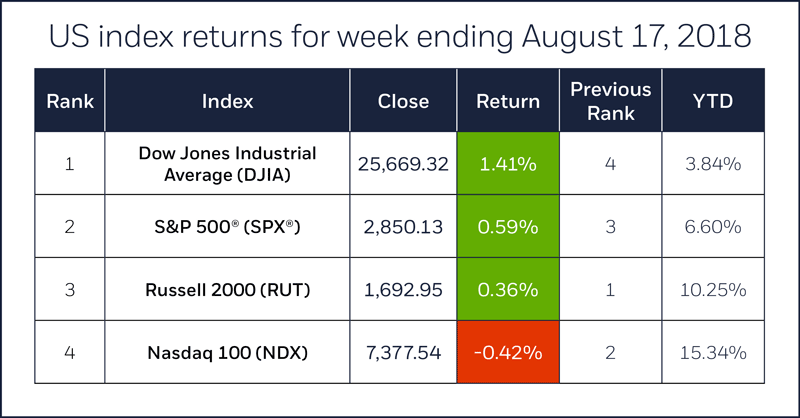 US index returns for week ending August 17, 2018

| Rank | Index | Close | Return | Previous Rank | YTD |
|---|---|---|---|---|---|
| 1 | Dow Jones Industrial Average (DJIA) | 25,669.32 | 1.41% | 4 | 3.84% |
| 2 | S&P 500® (SPX®) | 2,850.13 | 0.59% | 3 | 6.60% |
| 3 | Russell 2000 (RUT) | 1,692.95 | 0.36% | 1 | 10.25% |
| 4 | Nasdaq 100 (NDX) | 7,377.54 | -0.42% | 2 | 15.34% |